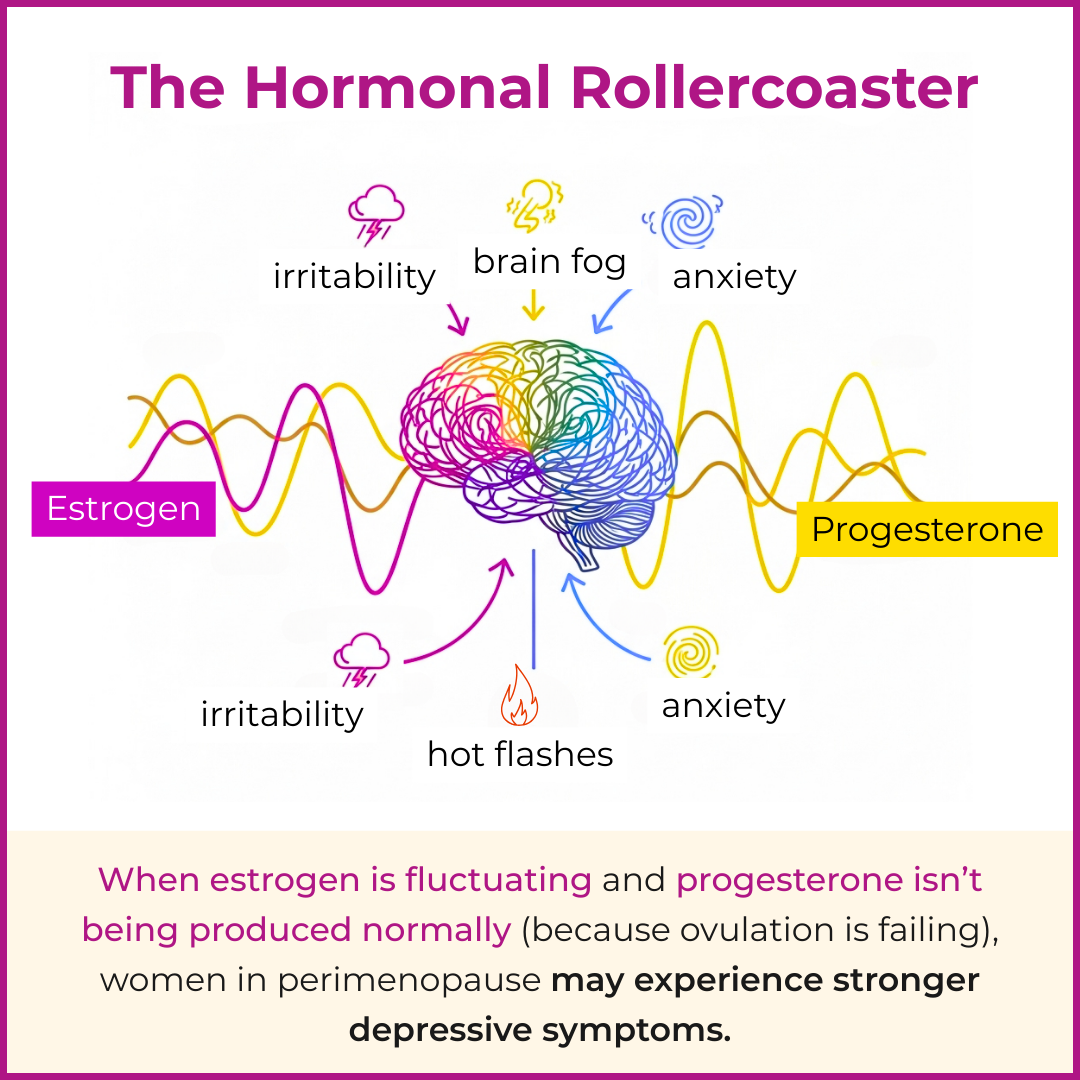 The Hormonal Rollercoaster

irritability

brain fog

anxiety

Estrogen

Progesterone

irritability

hot flashes

anxiety

When estrogen is fluctuating and progesterone isn't being produced normally (because ovulation is failing), women in perimenopause may experience stronger depressive symptoms.